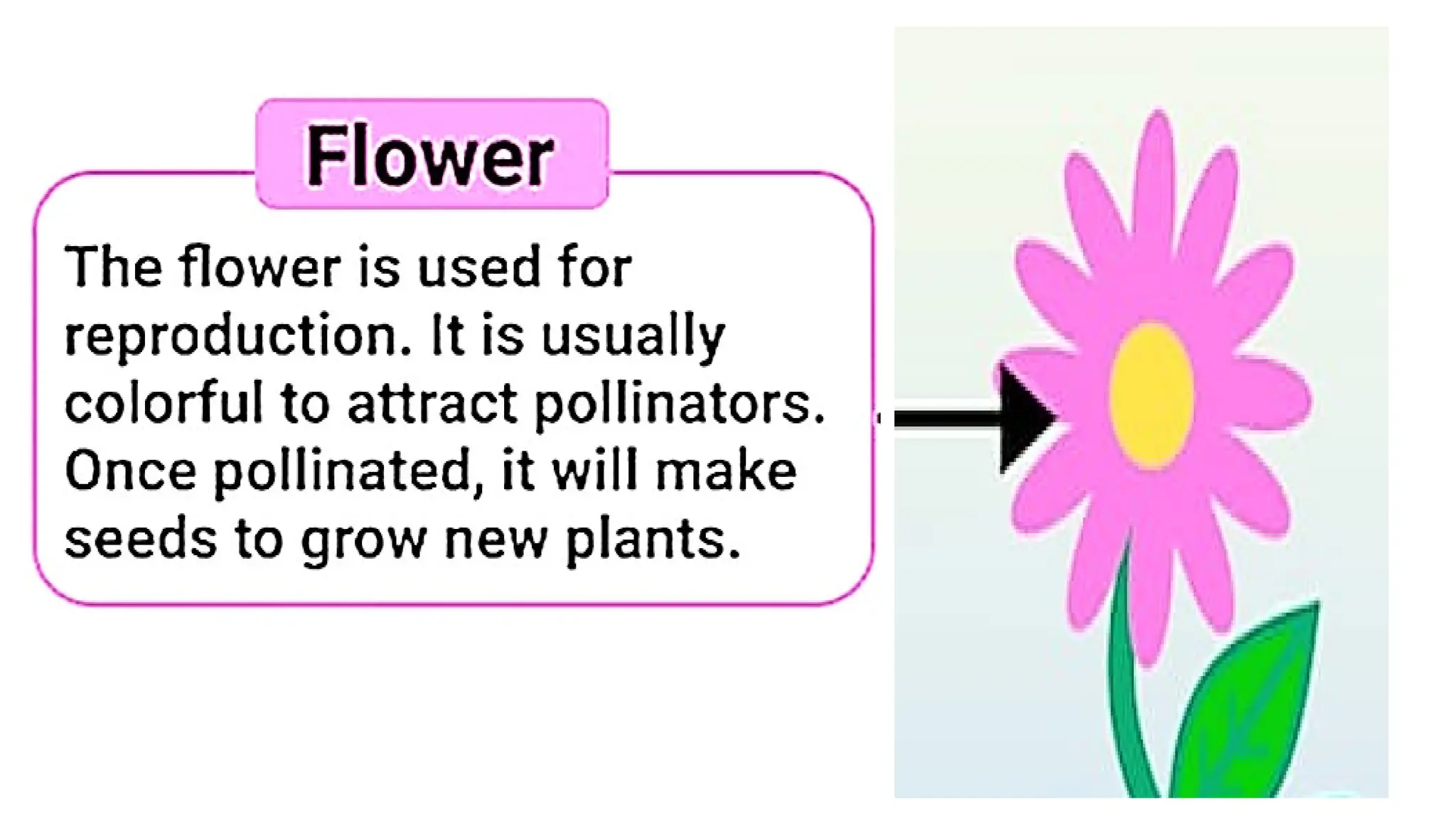 Flower

The flower is used for reproduction. It is usually colorful to attract pollinators. Once pollinated, it will make seeds to grow new plants.